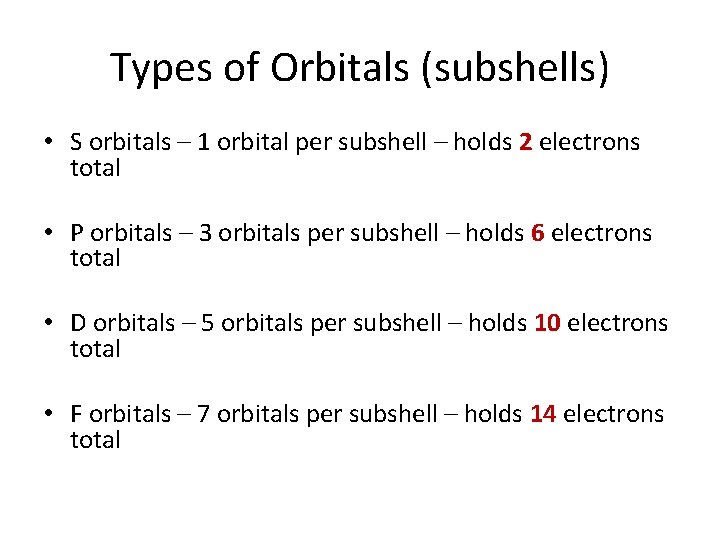 Types of Orbitals (subshells)

• S orbitals – 1 orbital per subshell – holds 2 electrons total

• P orbitals – 3 orbitals per subshell – holds 6 electrons total

• D orbitals – 5 orbitals per subshell – holds 10 electrons total

• F orbitals – 7 orbitals per subshell – holds 14 electrons total